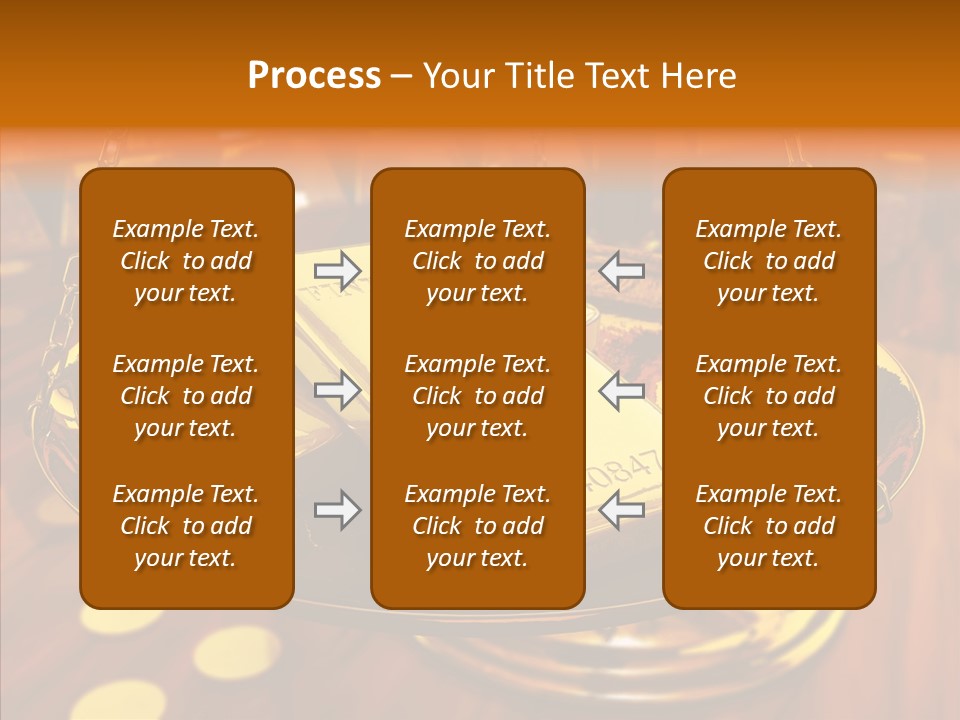 Process – Your Title Text Here

Example Text. Click to add your text.

Example Text. Click to add your text.

Example Text. Click to add your text.

Example Text. Click to add your text.

Example Text. Click to add your text.

Example Text. Click to add your text.

Example Text. Click to add your text.

Example Text. Click to add your text.

Example Text. Click to add your text.